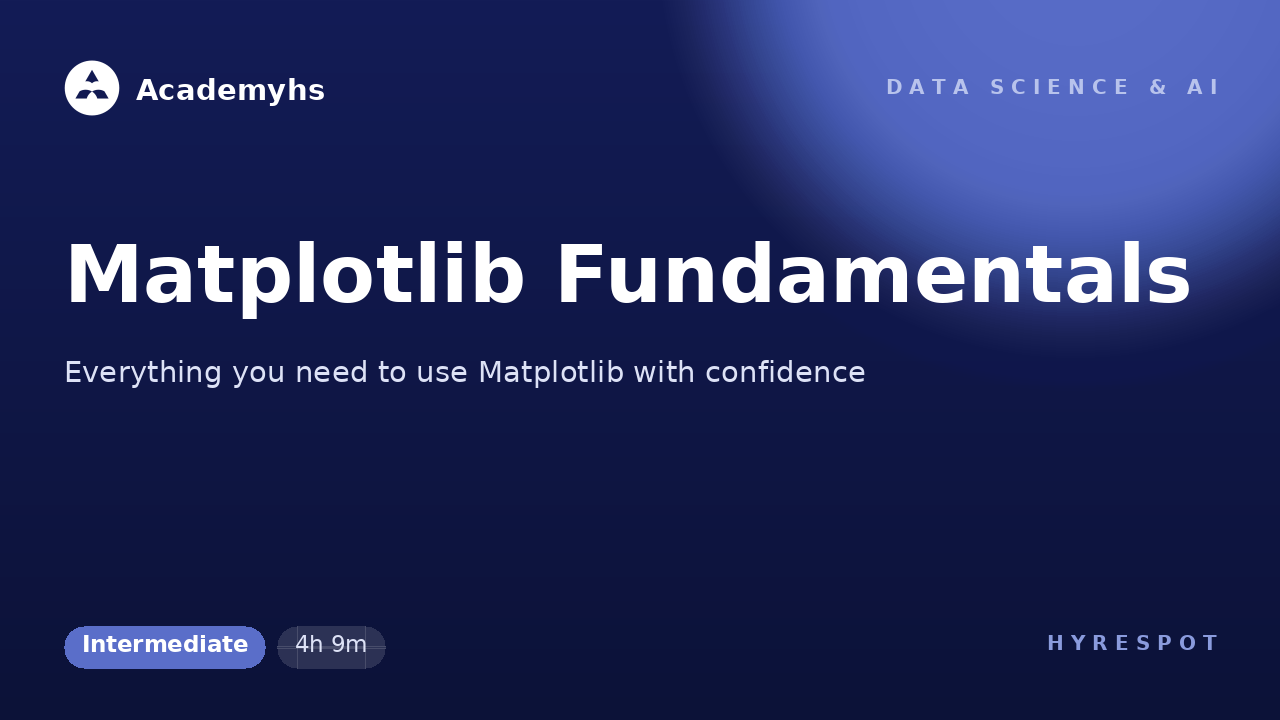 Academyhs

DATA SCIENCE & AI

Matplotlib Fundamentals

Everything you need to use Matplotlib with confidence

Intermediate

4h 9m

HYRESPOT